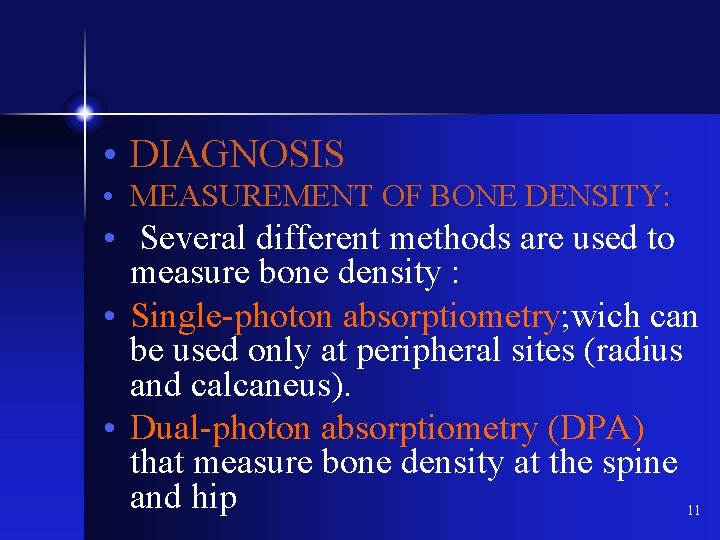 • DIAGNOSIS
• MEASUREMENT OF BONE DENSITY:
• Several different methods are used to measure bone density :
• Single-photon absorptiometry;wich can be used only at peripheral sites (radius and calcaneus).
• Dual-photon absorptiometry (DPA) that measure bone density at the spine and hip

11